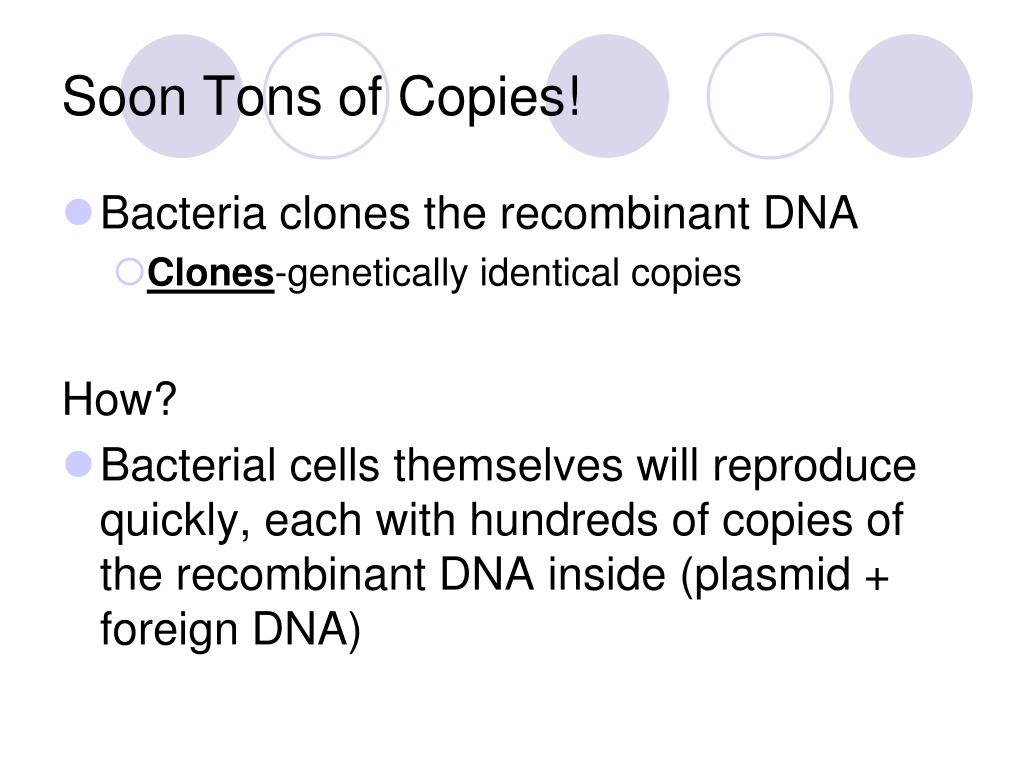 Soon Tons of Copies!

Bacteria clones the recombinant DNA

Clones-genetically identical copies

How?

Bacterial cells themselves will reproduce quickly, each with hundreds of copies of the recombinant DNA inside (plasmid + foreign DNA)